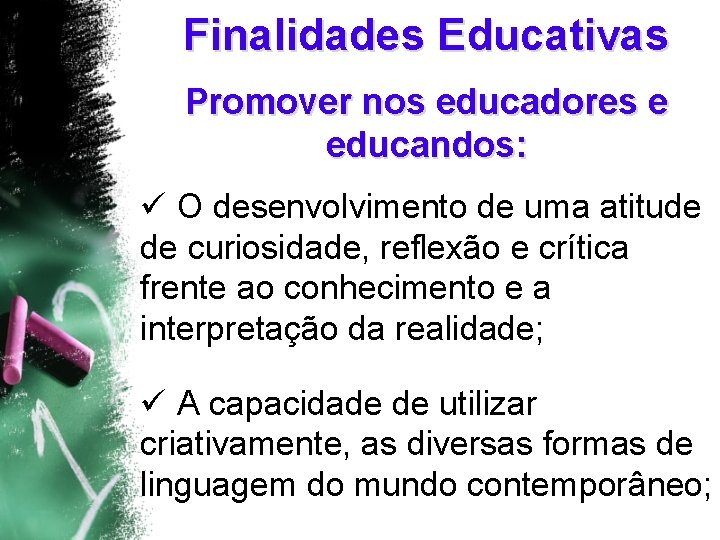 Finalidades Educativas

Promover nos educadores e educandos:

✓ O desenvolvimento de uma atitude de curiosidade, reflexão e crítica frente ao conhecimento e a interpretação da realidade;

✓ A capacidade de utilizar criativamente, as diversas formas de linguagem do mundo contemporâneo;